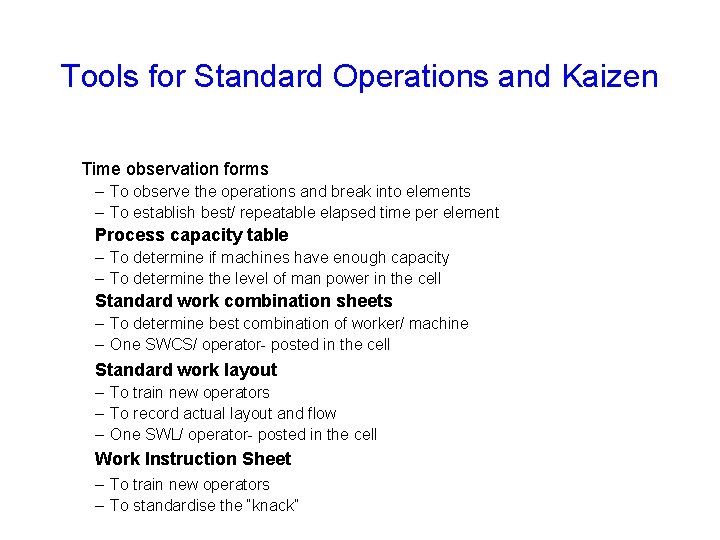 Tools for Standard Operations and Kaizen

Time observation forms
– To observe the operations and break into elements
– To establish best/ repeatable elapsed time per element

Process capacity table
– To determine if machines have enough capacity
– To determine the level of man power in the cell

Standard work combination sheets
– To determine best combination of worker/ machine
– One SWCS/ operator- posted in the cell

Standard work layout
– To train new operators
– To record actual layout and flow
– One SWL/ operator- posted in the cell

Work Instruction Sheet
– To train new operators
– To standardise the "knack"